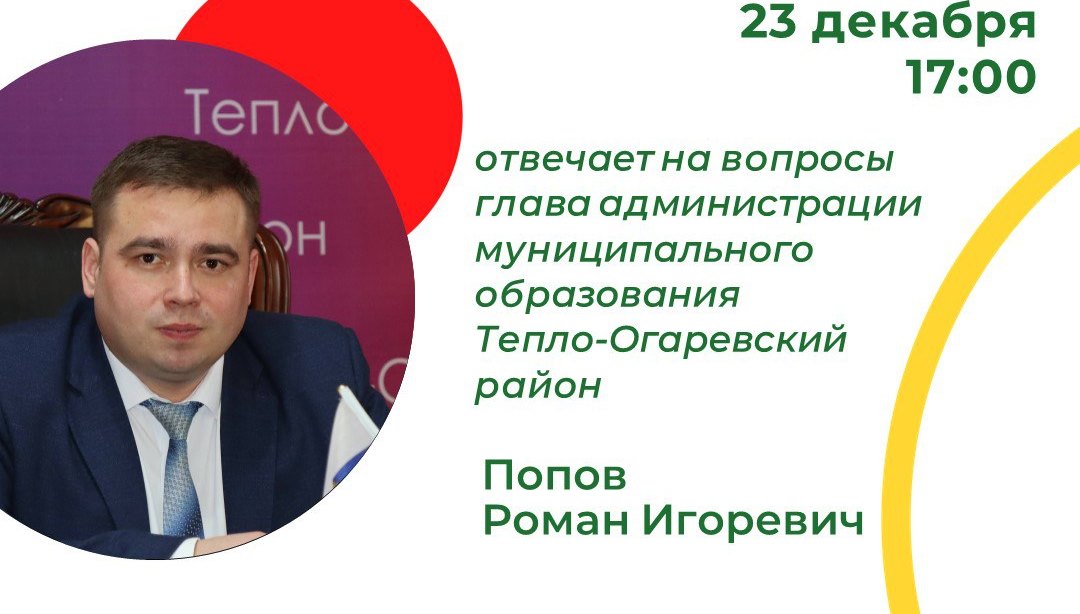 23 декабря
17:00

Тепло
он

отвечает на вопросы глава администрации муниципального образования Тепло-Огаревский район

Попов
Роман Игоревич